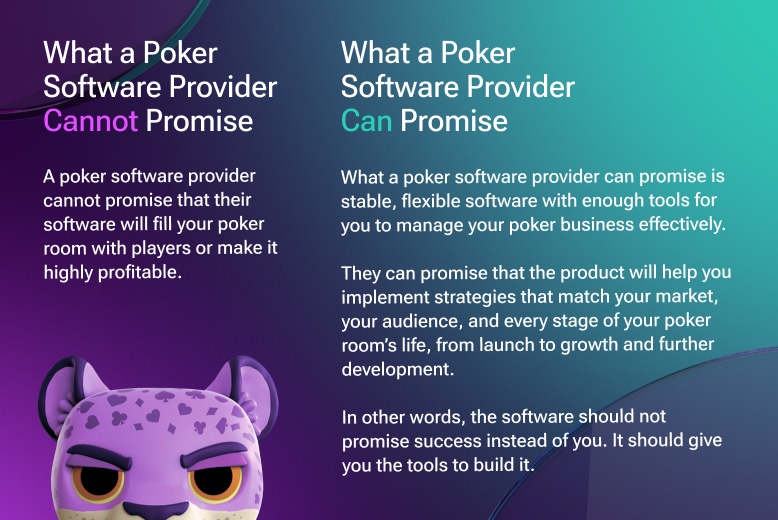 What a Poker Software Provider Cannot Promise

A poker software provider cannot promise that their software will fill your poker room with players or make it highly profitable.

What a Poker Software Provider Can Promise

What a poker software provider can promise is stable, flexible software with enough tools for you to manage your poker business effectively.

They can promise that the product will help you implement strategies that match your market, your audience, and every stage of your poker room's life, from launch to growth and further development.

In other words, the software should not promise success instead of you. It should give you the tools to build it.